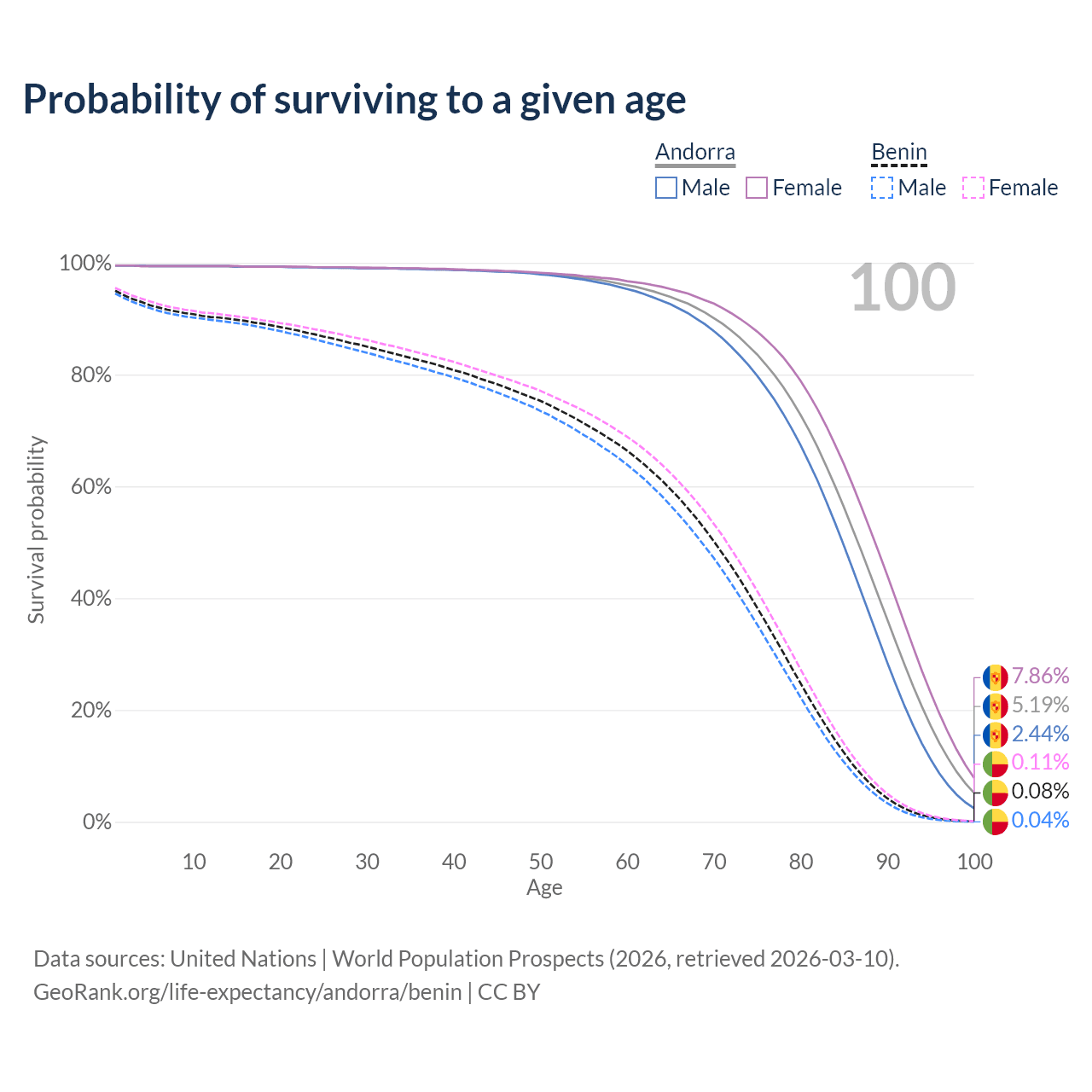 Probability of surviving to a given age

Andorra
Male Female

Benin
Male Female

100

100%
80%
60%
40%
20%
0%

Survival probability

10 20 30 40 50 60 70 80 90 100
Age

7.86%
5.19%
2.44%
0.11%
0.08%
0.04%

Data sources: United Nations | World Population Prospects (2026, retrieved 2026-03-10).
GeoRank.org/life-expectancy/andorra/benin | CC BY